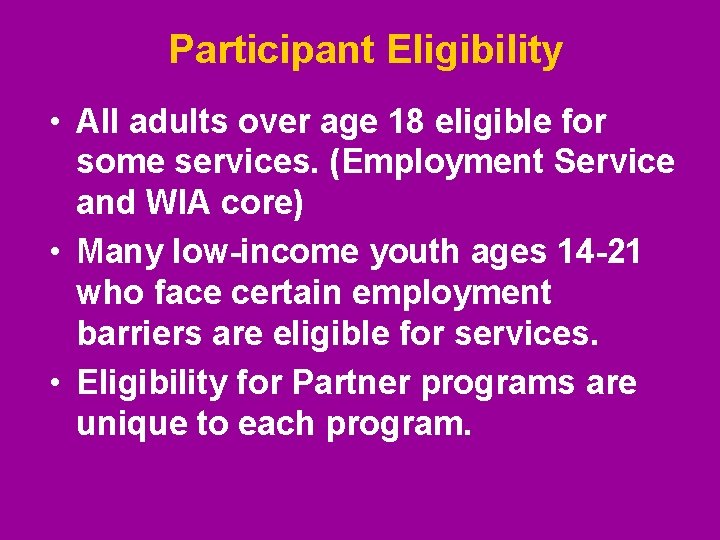 Participant Eligibility

• All adults over age 18 eligible for some services. (Employment Service and WIA core)
• Many low-income youth ages 14-21 who face certain employment barriers are eligible for services.
• Eligibility for Partner programs are unique to each program.